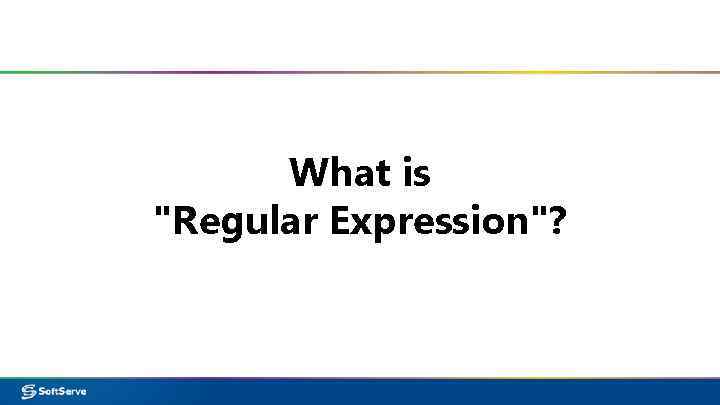 What is "Regular Expression"?

SoftServe